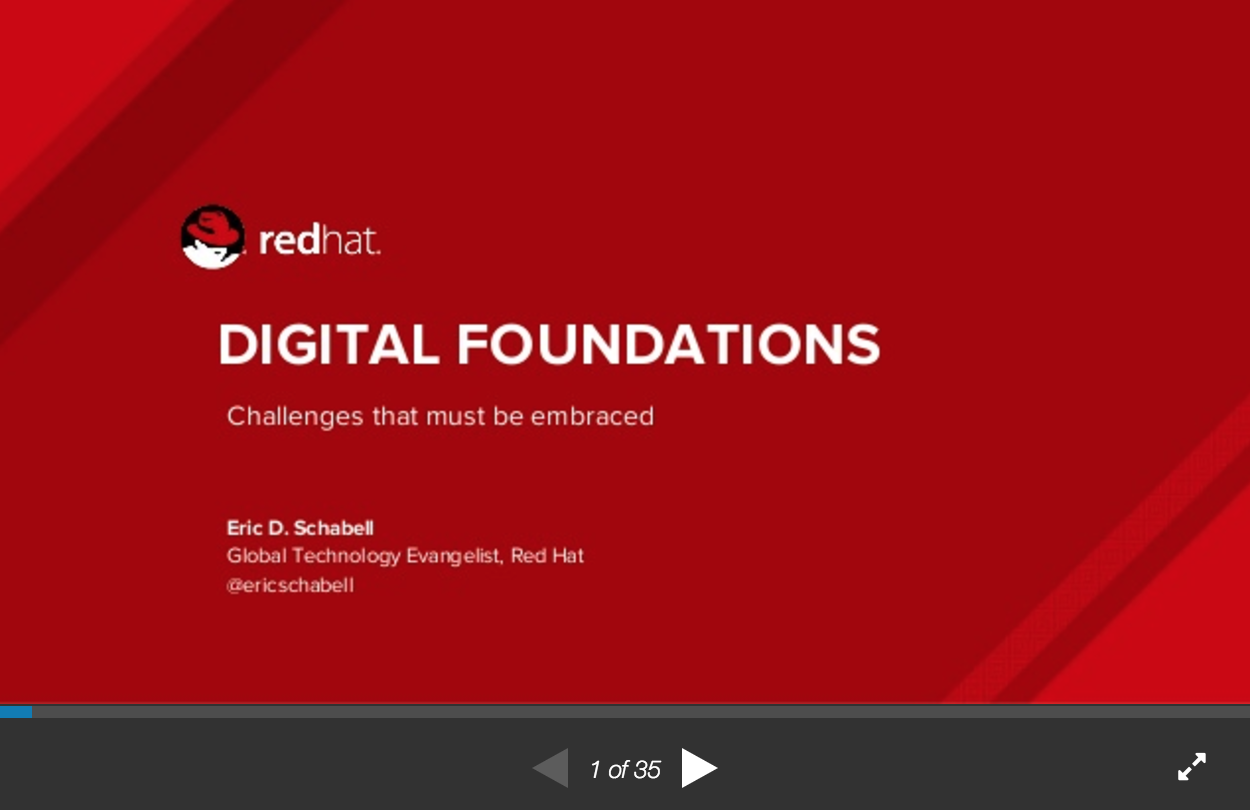 redhat.

DIGITAL FOUNDATIONS

Challenges that must be embraced

Eric D. Schabell
Global Technology Evangelist, Red Hat
@ericschabell

1 of 35